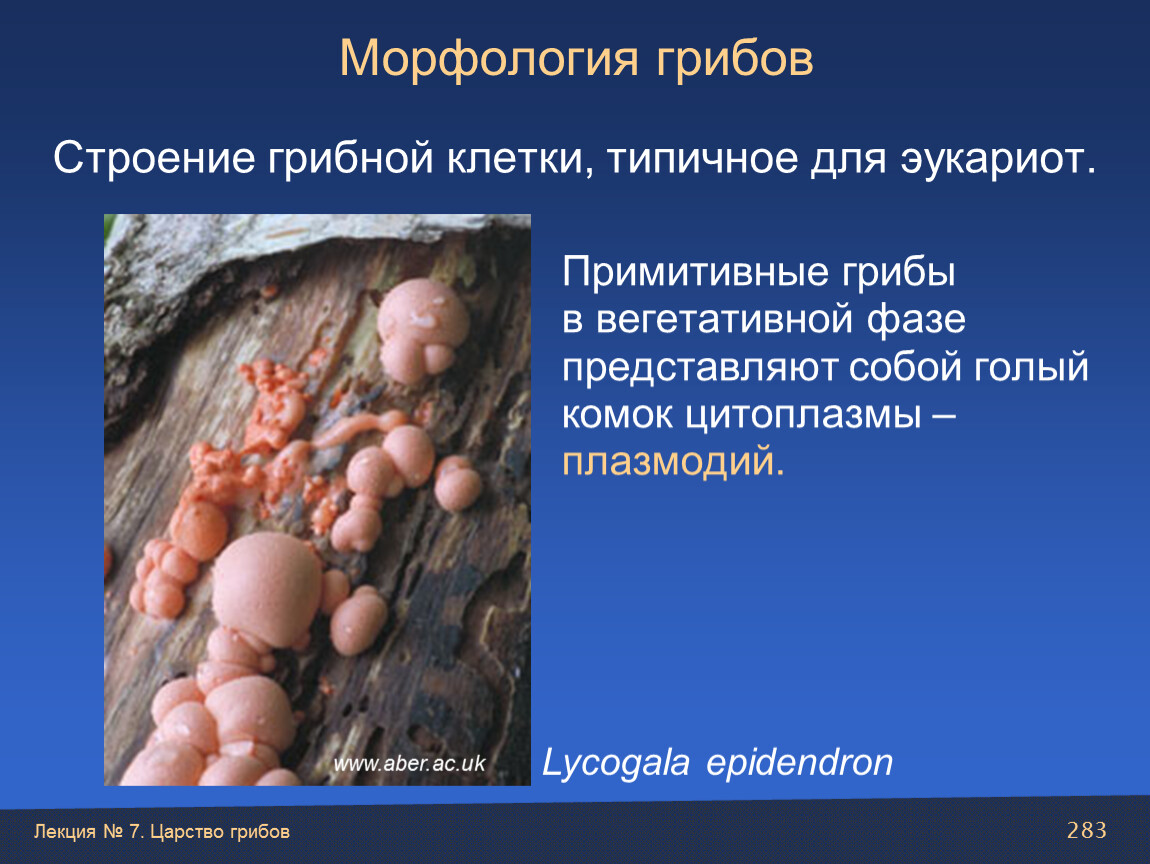 Морфология грибов

Строение грибной клетки, типичное для эукариот.

Примитивные грибы в вегетативной фазе представляют собой голый комок цитоплазмы – плазмодий.

www.aber.ac.uk

Lycogala epidendron

Лекция № 7. Царство грибов

283